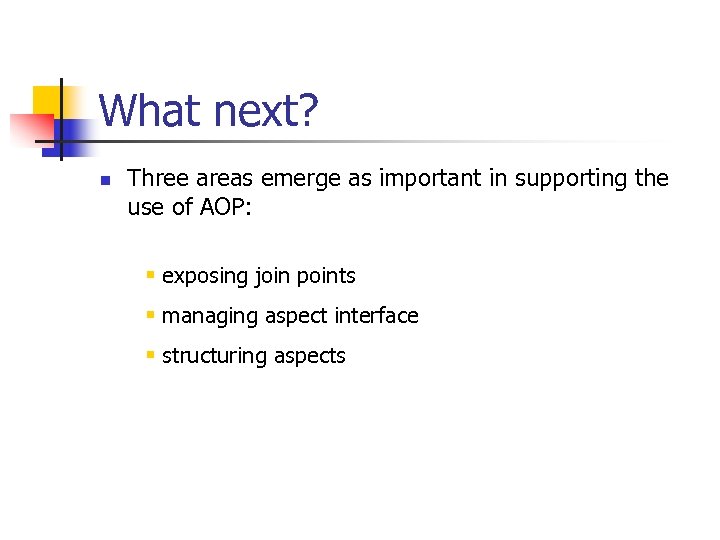 What next?

Three areas emerge as important in supporting the use of AOP:

exposing join points

managing aspect interface

structuring aspects